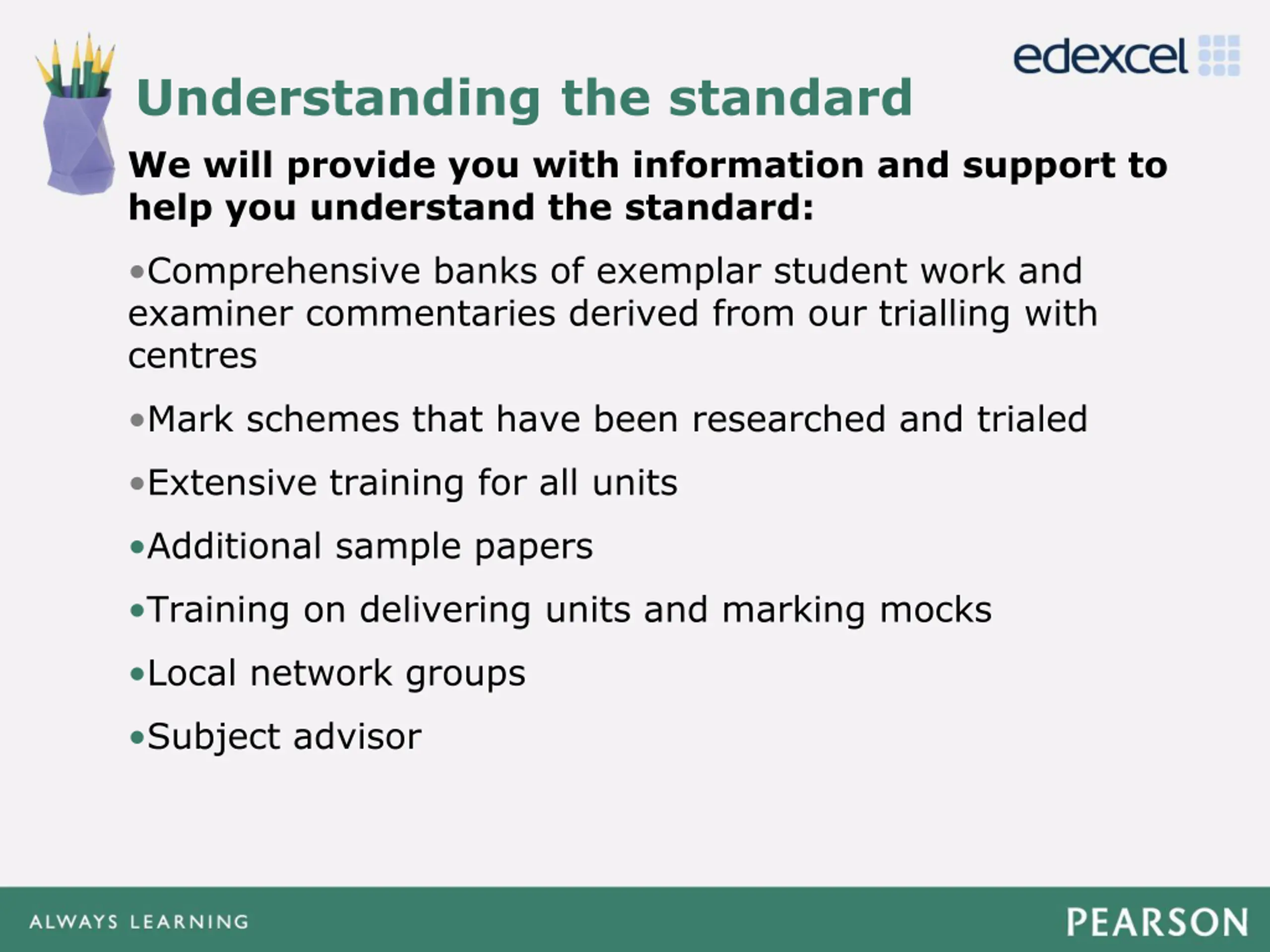 edexcel

Understanding the standard

We will provide you with information and support to help you understand the standard:

•Comprehensive banks of exemplar student work and examiner commentaries derived from our trialling with centres

•Mark schemes that have been researched and trialed

•Extensive training for all units

•Additional sample papers

•Training on delivering units and marking mocks

•Local network groups

•Subject advisor

ALWAYS LEARNING

PEARSON